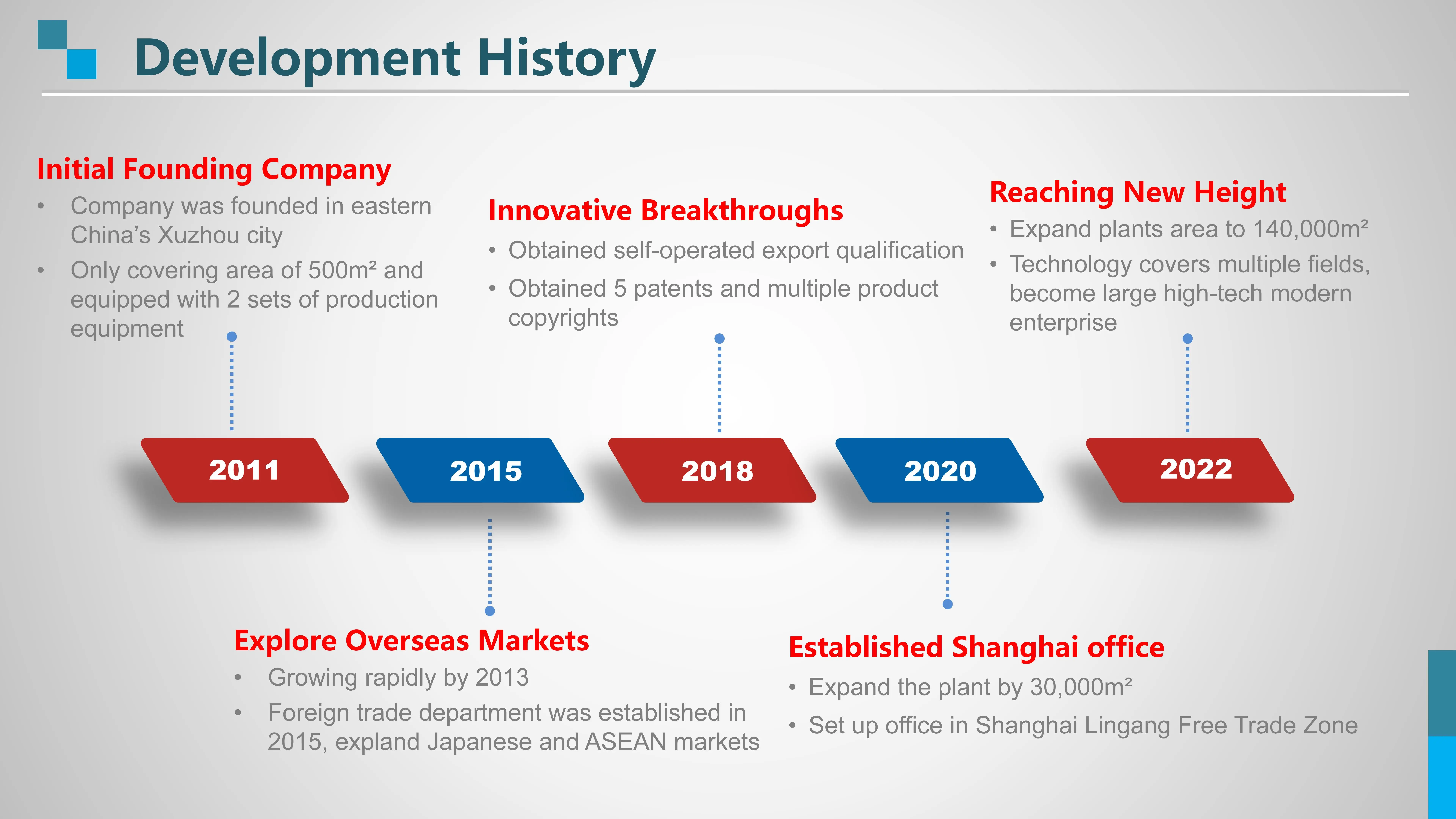 Development History

Initial Founding Company

• Company was founded in eastern China's Xuzhou city
• Only covering area of 500m² and equipped with 2 sets of production equipment

Innovative Breakthroughs

• Obtained self-operated export qualification
• Obtained 5 patents and multiple product copyrights

Reaching New Height

• Expand plants area to 140,000m²
• Technology covers multiple fields, become large high-tech modern enterprise

2011

2015

2018

2020

2022

Explore Overseas Markets

• Growing rapidly by 2013
• Foreign trade department was established in 2015, expland Japanese and ASEAN markets

Established Shanghai office

• Expand the plant by 30,000m²
• Set up office in Shanghai Lingang Free Trade Zone